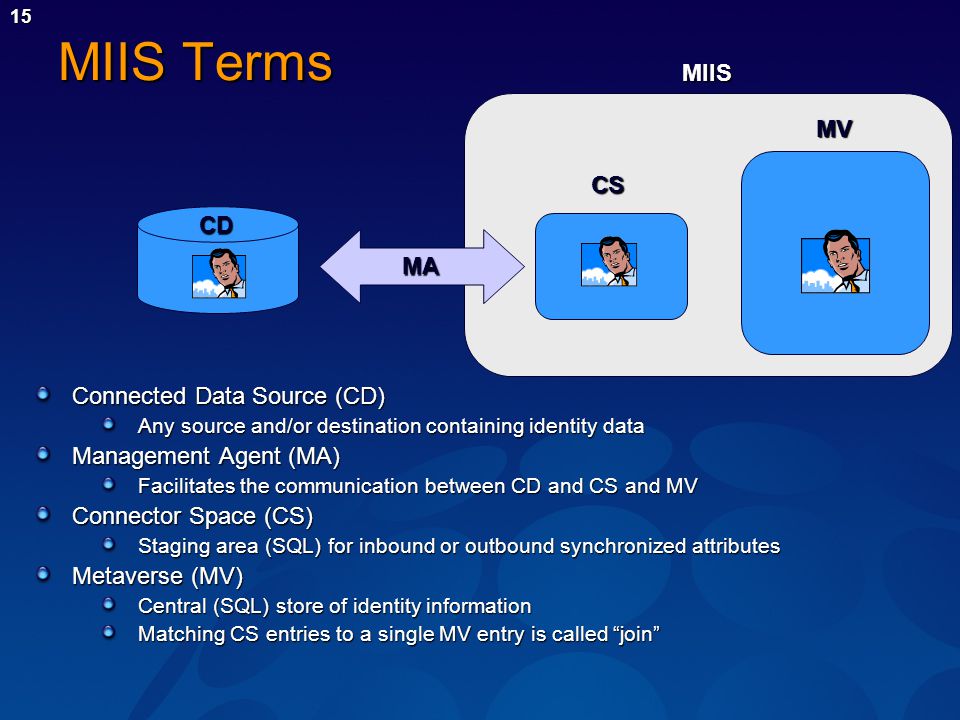 15

MIIS Terms

MIIS

MV

CS

CD

MA

Connected Data Source (CD)
Any source and/or destination containing identity data
Management Agent (MA)
Facilitates the communication between CD and CS and MV
Connector Space (CS)
Staging area (SQL) for inbound or outbound synchronized attributes
Metaverse (MV)
Central (SQL) store of identity information
Matching CS entries to a single MV entry is called “join”